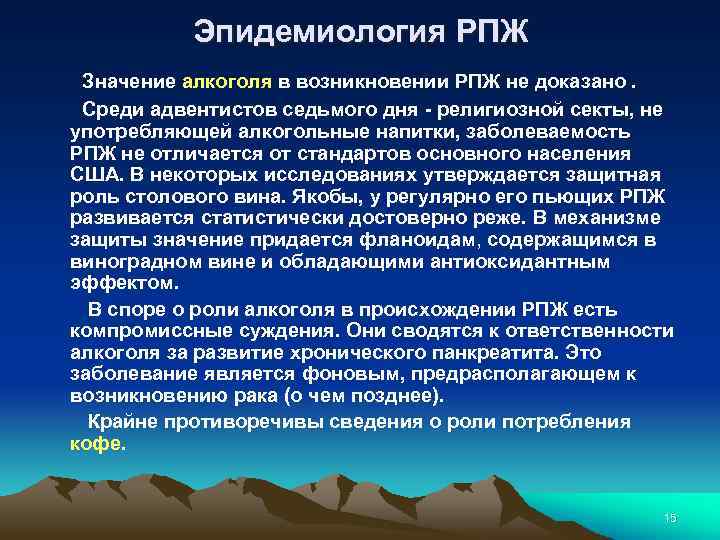 Эпидемиология РПЖ

Значение алкоголя в возникновении РПЖ не доказано .

Среди адвентистов седьмого дня - религиозной секты, не употребляющей алкогольные напитки, заболеваемость РПЖ не отличается от стандартов основного населения США. В некоторых исследованиях утверждается защитная роль столового вина. Якобы, у регулярно его пьющих РПЖ развивается статистически достоверно реже. В механизме защиты значение придается фланоидам, содержащимся в виноградном вине и обладающими антиоксидантным эффектом.

В споре о роли алкоголя в происхождении РПЖ есть компромиссные суждения. Они сводятся к ответственности алкоголя за развитие хронического панкреатита. Это заболевание является фоновым, предрасполагающем к возникновению рака (о чем позднее).

Крайне противоречивы сведения о роли потребления кофе.

15